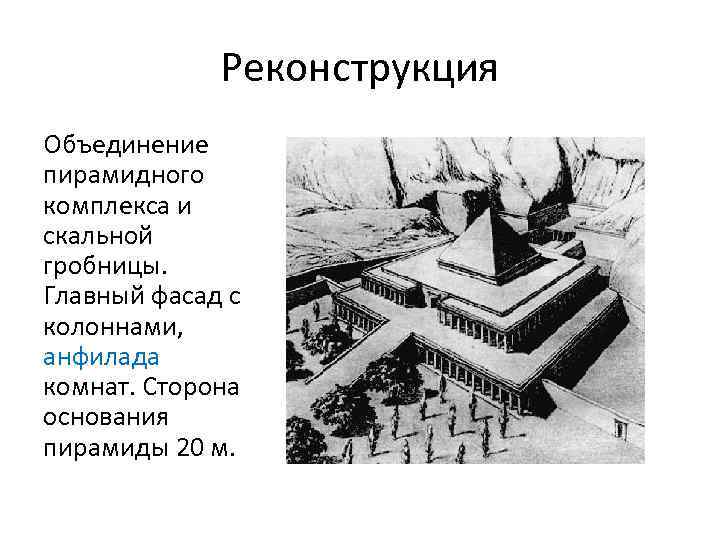 Реконструкция

Объединение пирамидного комплекса и скальной гробницы. Главный фасад с колоннами, анфилада комнат. Сторона основания пирамиды 20 м.